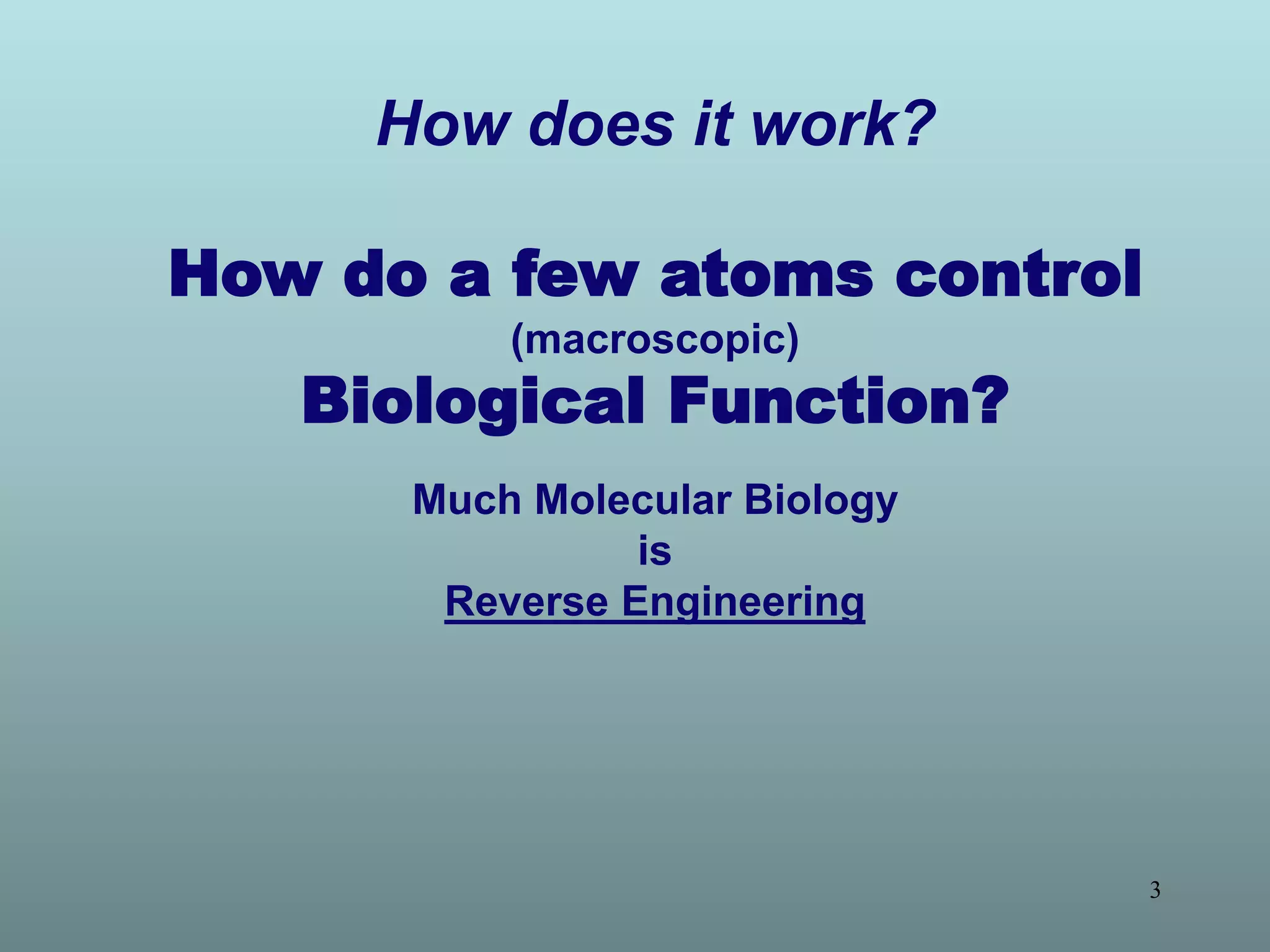 How does it work?

How do a few atoms control
(macroscopic)
Biological Function?

Much Molecular Biology
is
Reverse Engineering

3